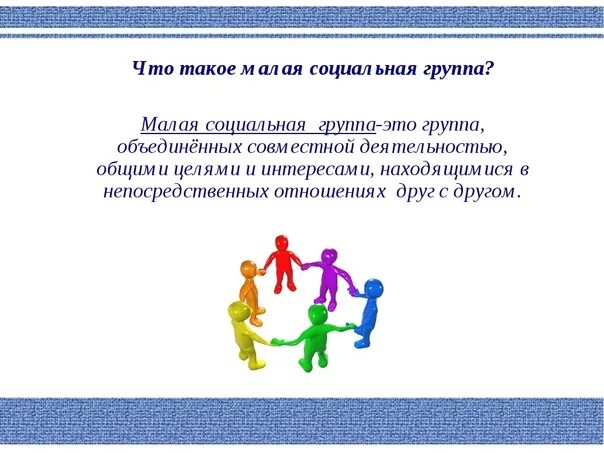 Что такое малая социальная группа?

Малая социальная группа-это группа, объединённых совместной деятельностью, общими целями и интересами, находящимися в непосредственных отношениях друг с другом.